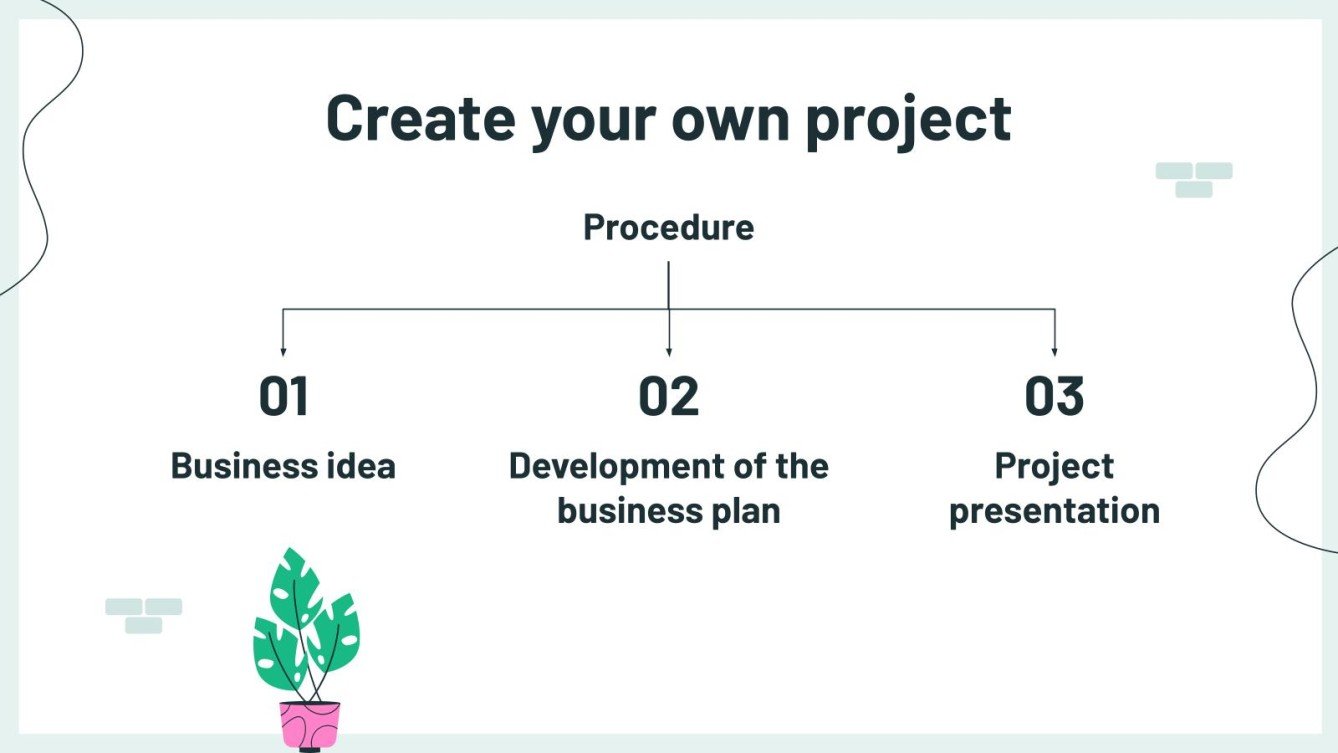 Create your own project

Procedure

01

Business idea

02

Development of the business plan

03

Project presentation